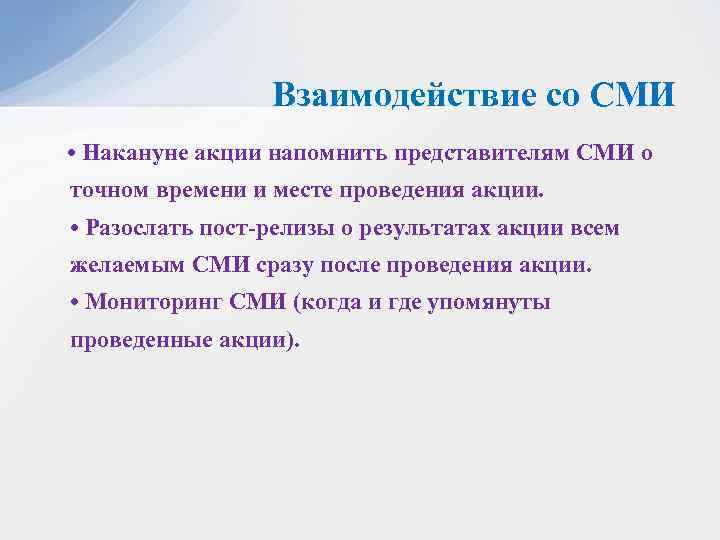 Взаимодействие со СМИ

• Накануне акции напомнить представителям СМИ о точном времени и месте проведения акции.
• Разослать пост-релизы о результатах акции всем желаемым СМИ сразу после проведения акции.
• Мониторинг СМИ (когда и где упомянуты проведенные акции).